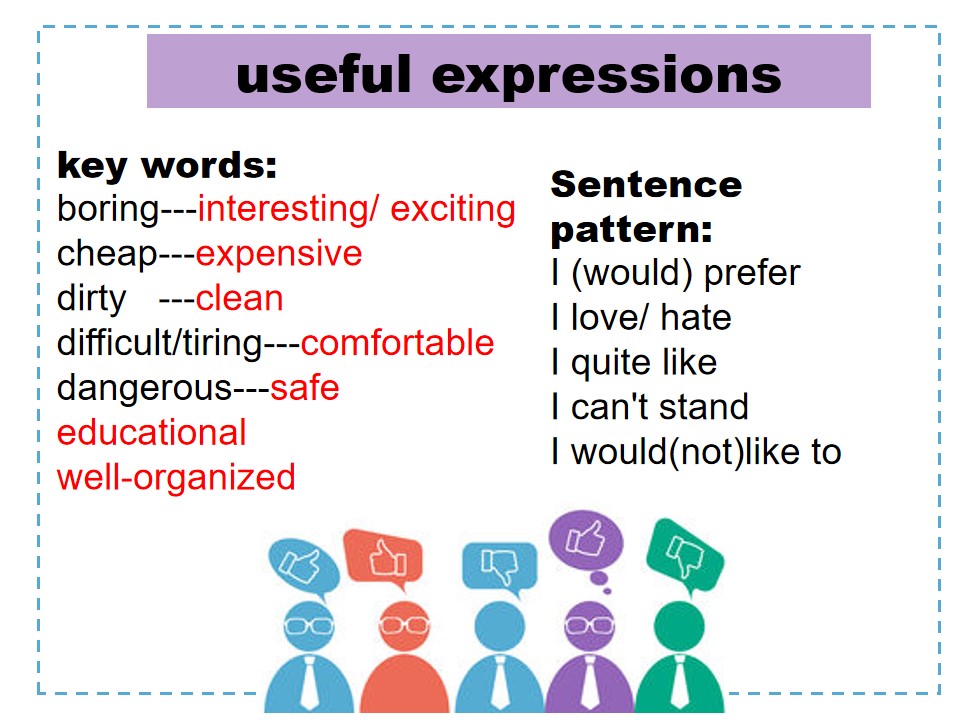 useful expressions

key words:
boring---interesting/ exciting
cheap---expensive
dirty ---clean
difficult/tiring---comfortable
dangerous---safe
educational
well-organized

Sentence pattern:
I (would) prefer
I love/ hate
I quite like
I can't stand
I would(not)like to